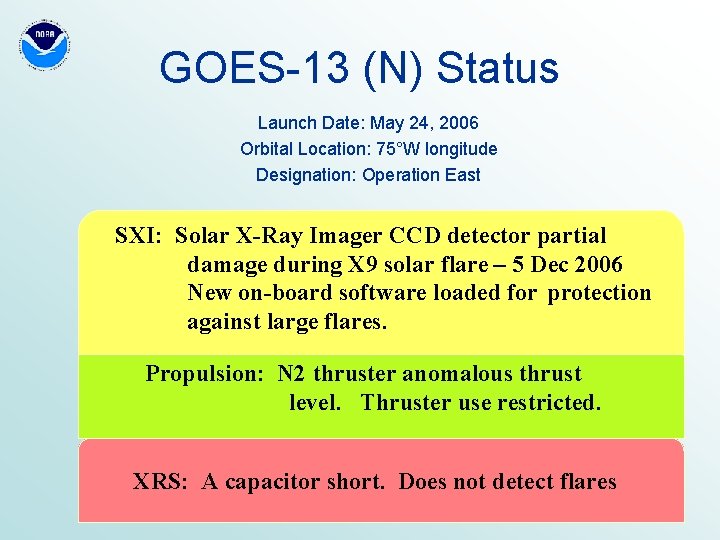 NOAA

GOES-13 (N) Status

Launch Date: May 24, 2006
Orbital Location: 75°W longitude
Designation: Operation East

SXI: Solar X-Ray Imager CCD detector partial damage during X9 solar flare – 5 Dec 2006 New on-board software loaded for protection against large flares.

Propulsion: N2 thruster anomalous thrust level. Thruster use restricted.

XRS: A capacitor short. Does not detect flares